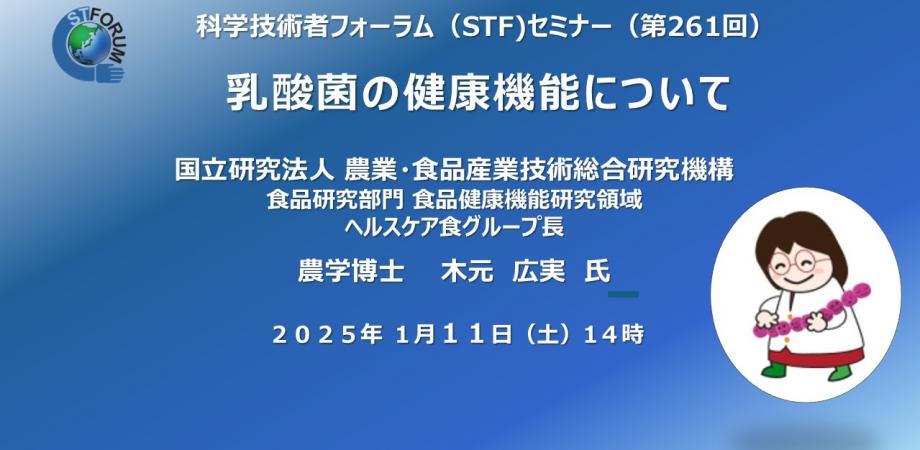 STFORUM

科学技術者フォーラム（STF)セミナー（第261回）

乳酸菌の健康機能について

国立研究法人 農業･食品産業技術総合研究機構
食品研究部門 食品健康機能研究領域
ヘルスケア食グループ長

農学博士　木元　広実　氏

２０２５年 1月１１日（土）14時